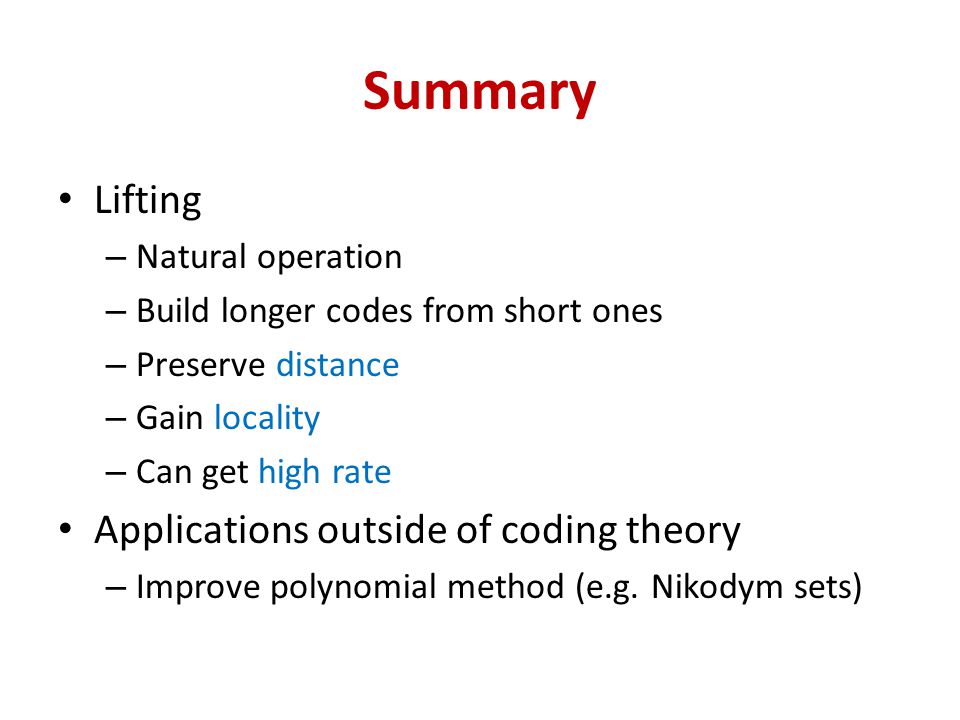 Summary

• Lifting
– Natural operation
– Build longer codes from short ones
– Preserve distance
– Gain locality
– Can get high rate
• Applications outside of coding theory
– Improve polynomial method (e.g. Nikodym sets)